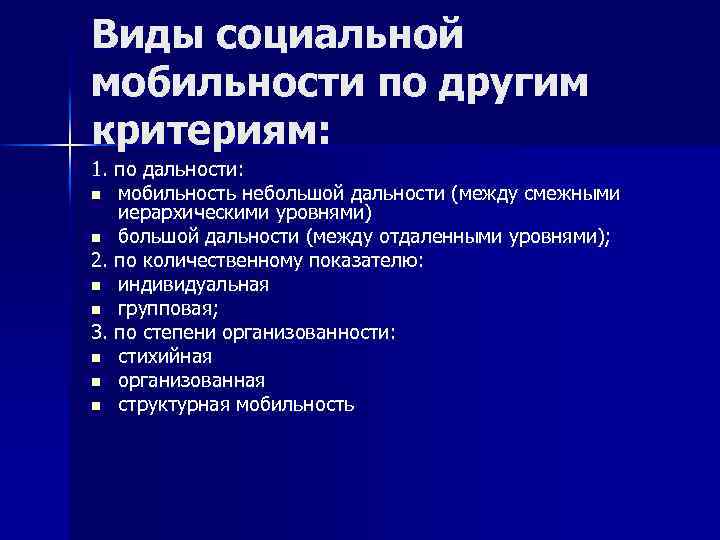 Виды социальной мобильности по другим критериям:

1. по дальности:
- мобильность небольшой дальности (между смежными иерархическими уровнями)
- большой дальности (между отдаленными уровнями);

2. по количественному показателю:
- индивидуальная
- групповая;

3. по степени организованности:
- стихийная
- организованная
- структурная мобильность